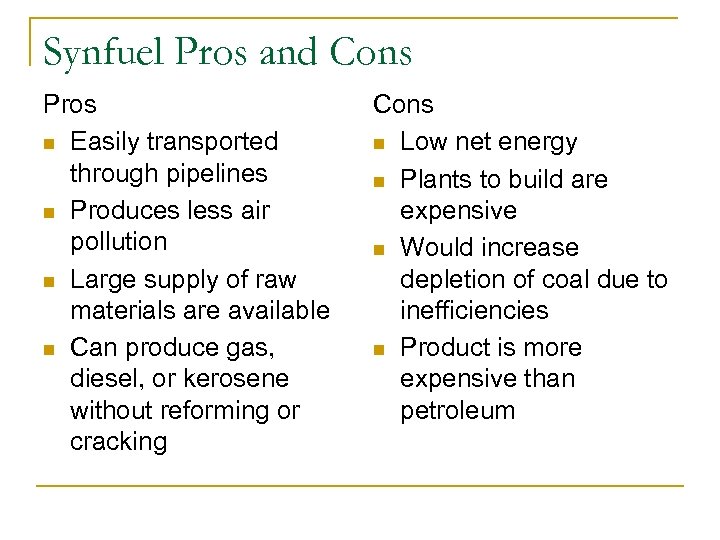 Synfuel Pros and Cons

Pros

- Easily transported through pipelines
- Produces less air pollution
- Large supply of raw materials are available
- Can produce gas, diesel, or kerosene without reforming or cracking

Cons

- Low net energy
- Plants to build are expensive
- Would increase depletion of coal due to inefficiencies
- Product is more expensive than petroleum